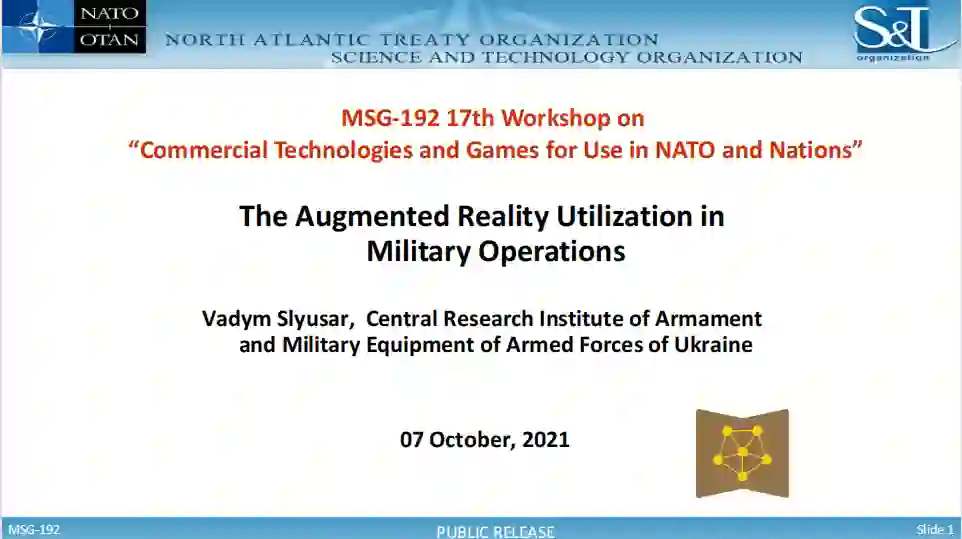 NATO
OTAN
NORTH ATLANTIC TREATY ORGANIZATION
SCIENCE AND TECHNOLOGY ORGANIZATION
S&T
organization

MSG-192 17th Workshop on
“Commercial Technologies and Games for Use in NATO and Nations”

The Augmented Reality Utilization in Military Operations

Vadym Slyusar, Central Research Institute of Armament and Military Equipment of Armed Forces of Ukraine

07 October, 2021

MSG-192
PUBLIC RELEASE
Slide 1